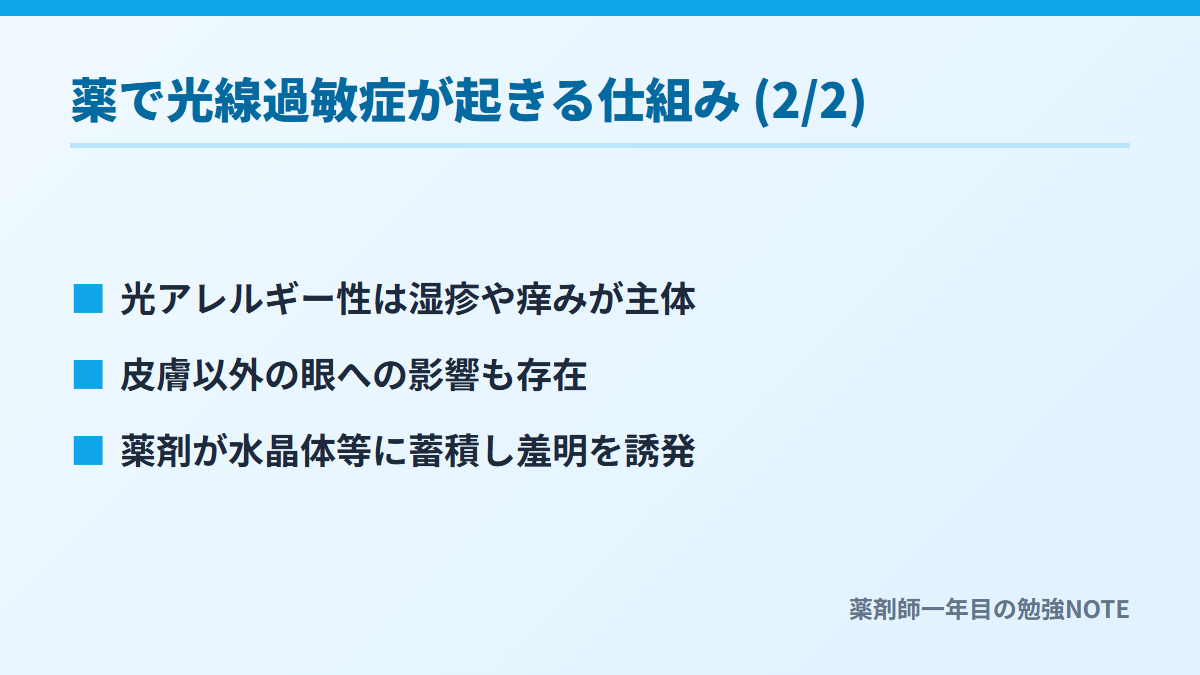 薬で光線過敏症が起きる仕組み (2/2)

■ 光アレルギー性は湿疹や痒みが主体

■ 皮膚以外の眼への影響も存在

■ 薬剤が水晶体等に蓄積し羞明を誘発

薬剤師一年目の勉強NOTE